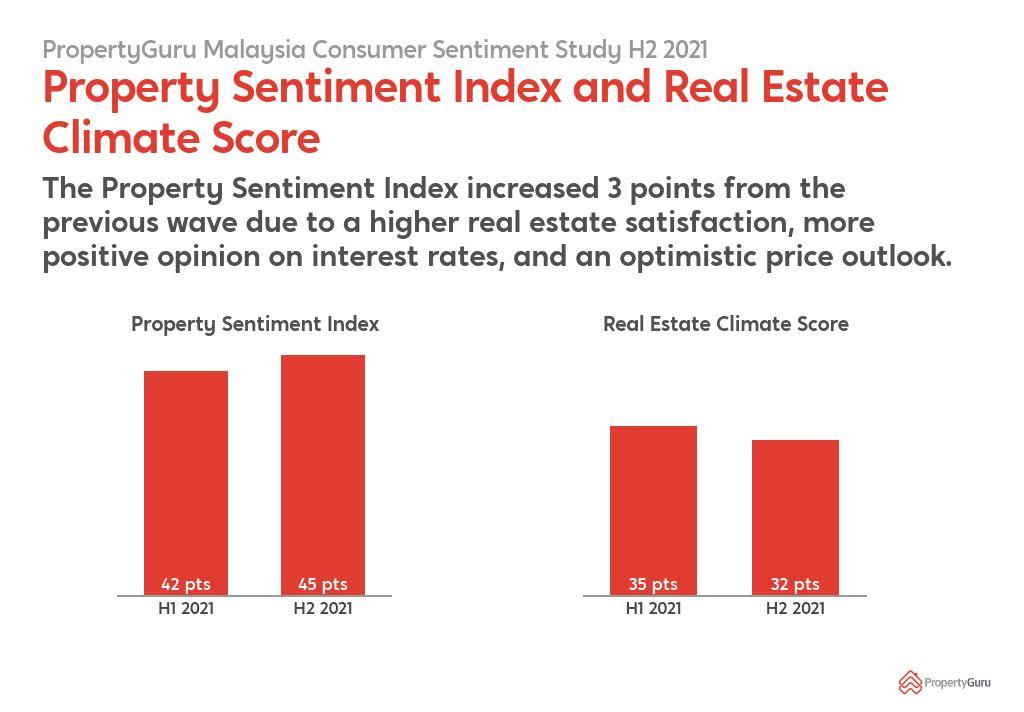 PropertyGuru Malaysia Consumer Sentiment Study H2 2021

Property Sentiment Index and Real Estate Climate Score

The Property Sentiment Index increased 3 points from the previous wave due to a higher real estate satisfaction, more positive opinion on interest rates, and an optimistic price outlook.

Property Sentiment Index

42 pts
H1 2021

45 pts
H2 2021

Real Estate Climate Score

35 pts
H1 2021

32 pts
H2 2021

PropertyGuru